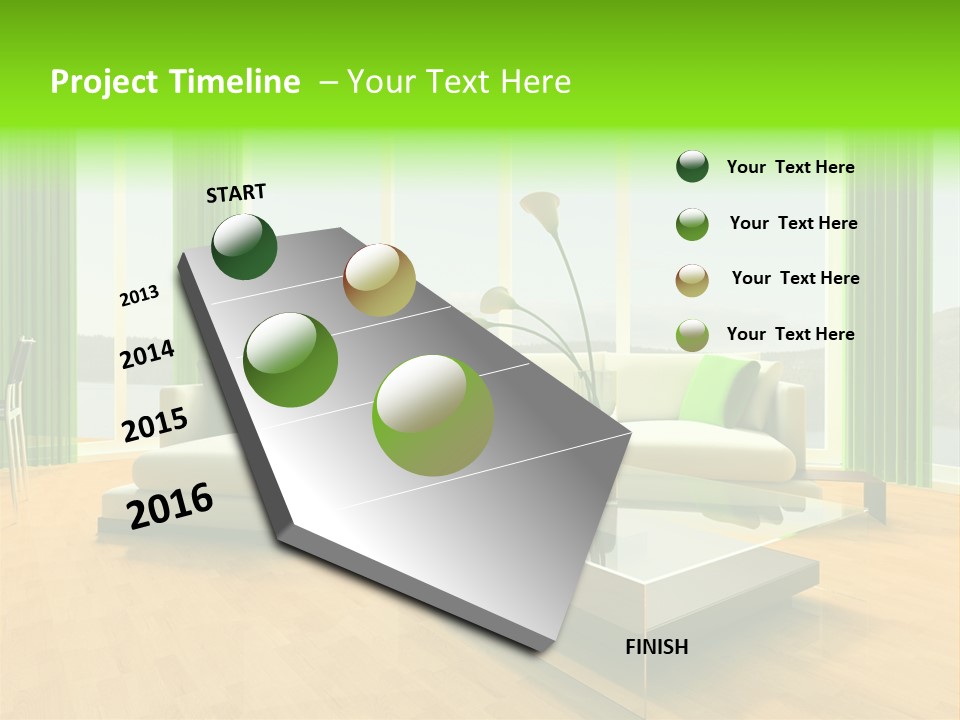 Project Timeline – Your Text Here

START

2013

2014

2015

2016

FINISH

Your Text Here

Your Text Here

Your Text Here

Your Text Here